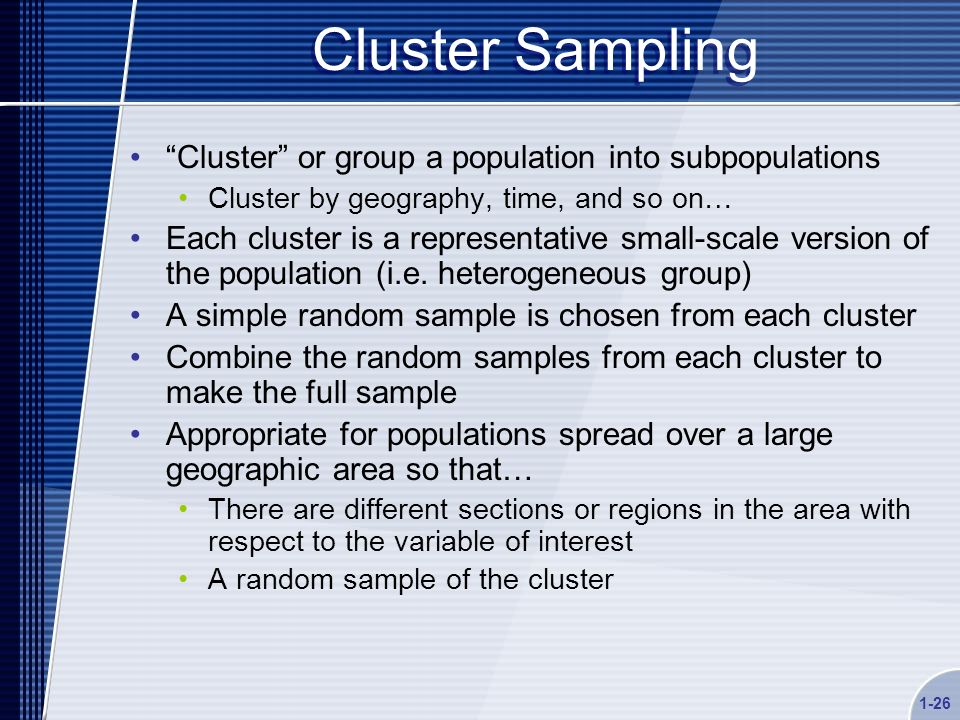 Cluster Sampling

• “Cluster” or group a population into subpopulations
  • Cluster by geography, time, and so on…
• Each cluster is a representative small-scale version of the population (i.e. heterogeneous group)
• A simple random sample is chosen from each cluster
• Combine the random samples from each cluster to make the full sample
• Appropriate for populations spread over a large geographic area so that…
  • There are different sections or regions in the area with respect to the variable of interest
  • A random sample of the cluster

1-26